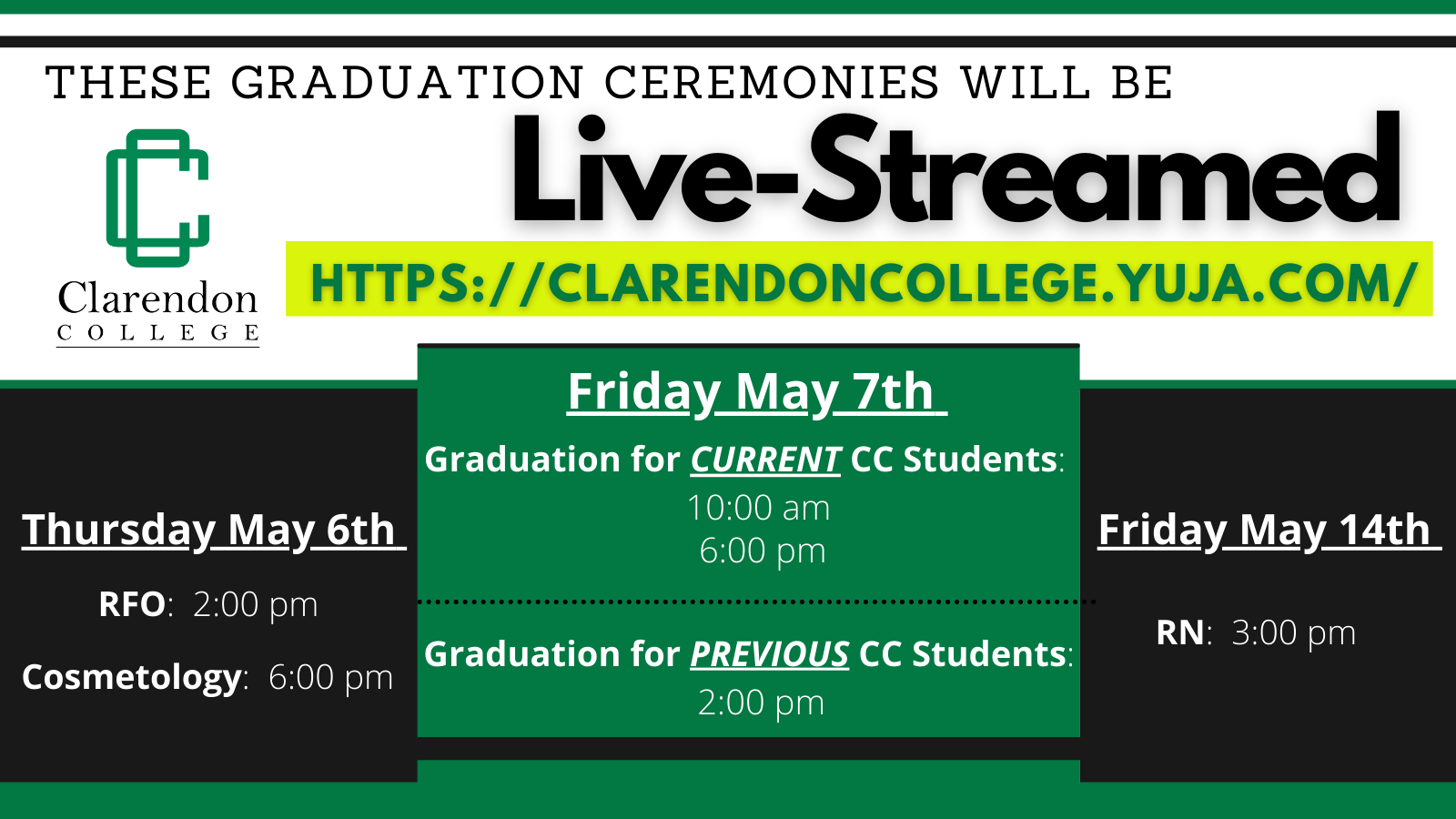 THESE GRADUATION CEREMONIES WILL BE

Live-Streamed

Clarendon COLLEGE

HTTPS://CLARENDONCOLLEGE.YUJA.COM/

Thursday May 6th

RFO: 2:00 pm

Cosmetology: 6:00 pm

Friday May 7th

Graduation for CURRENT CC Students:
10:00 am
6:00 pm

Graduation for PREVIOUS CC Students:
2:00 pm

Friday May 14th

RN: 3:00 pm